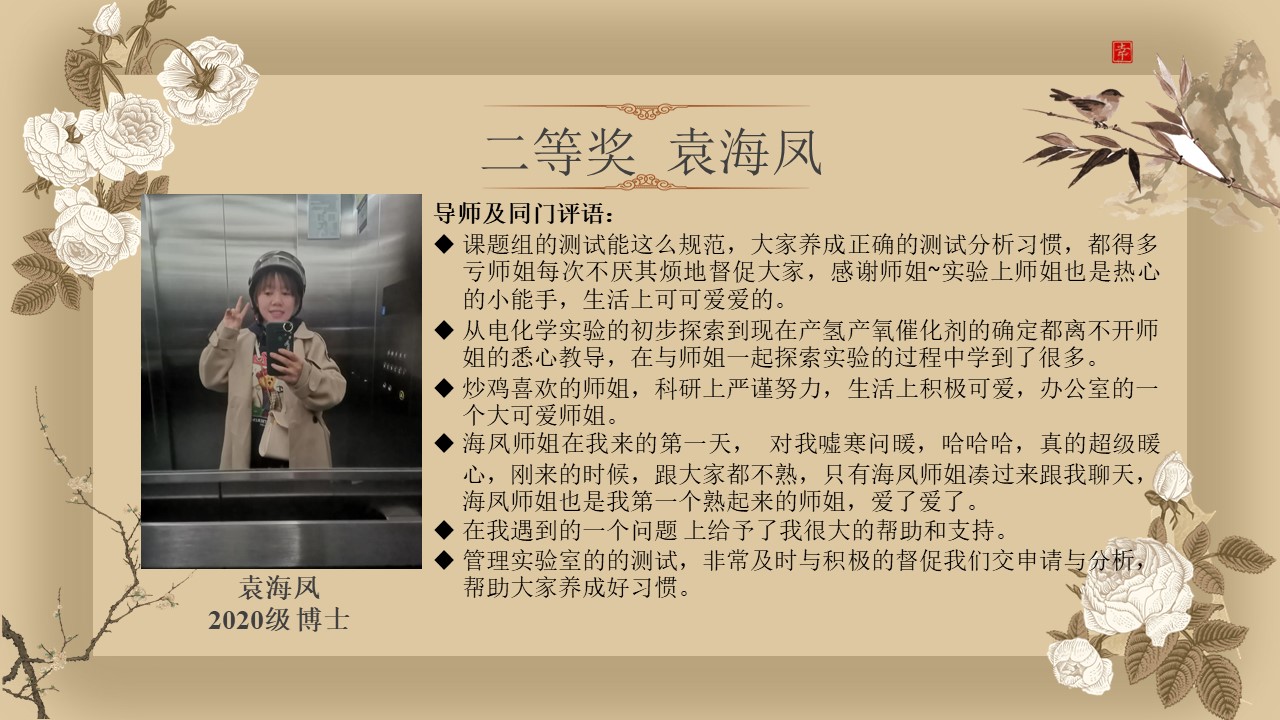 二等奖 袁海凤

导师及同门评语：

◆ 课题组的测试能这么规范，大家养成正确的测试分析习惯，都得多亏师姐每次不厌其烦地督促大家，感谢师姐~实验上师姐也是热心的小能手，生活上可可爱爱的。

◆ 从电化学实验的初步探索到现在产氢产氧催化剂的确定都离不开师姐的悉心教导，在与师姐一起探索实验的过程中学到了很多。

◆ 炒鸡喜欢的师姐，科研上严谨努力，生活上积极可爱，办公室的一个大可爱师姐。

◆ 海凤师姐在我来的第一天， 对我嘘寒问暖，哈哈哈，真的超级暖心，刚来的时候，跟大家都不熟，只有海凤师姐凑过来跟我聊天，海凤师姐也是我第一个熟起来的师姐，爱了爱了。

◆ 在我遇到的一个问题 上给予了我很大的帮助和支持。

◆ 管理实验室的的测试，非常及时与积极的督促我们交申请与分析，帮助大家养成好习惯。

袁海凤
2020级 博士